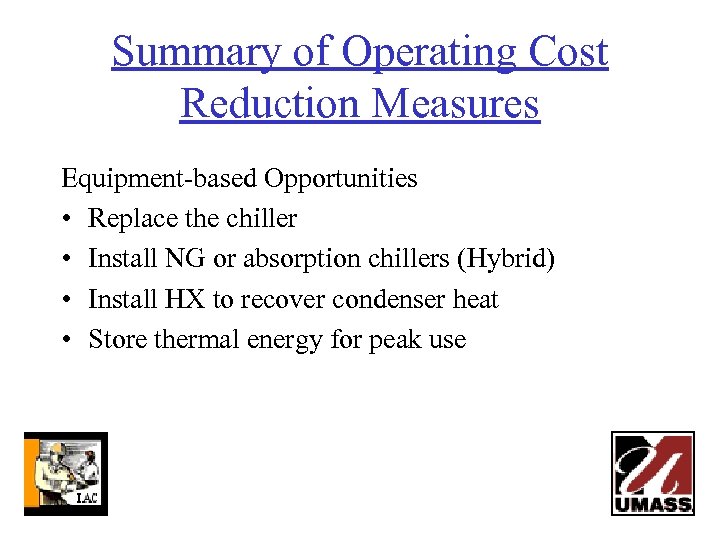 Summary of Operating Cost Reduction Measures

Equipment-based Opportunities
• Replace the chiller
• Install NG or absorption chillers (Hybrid)
• Install HX to recover condenser heat
• Store thermal energy for peak use

IAC

UMASS